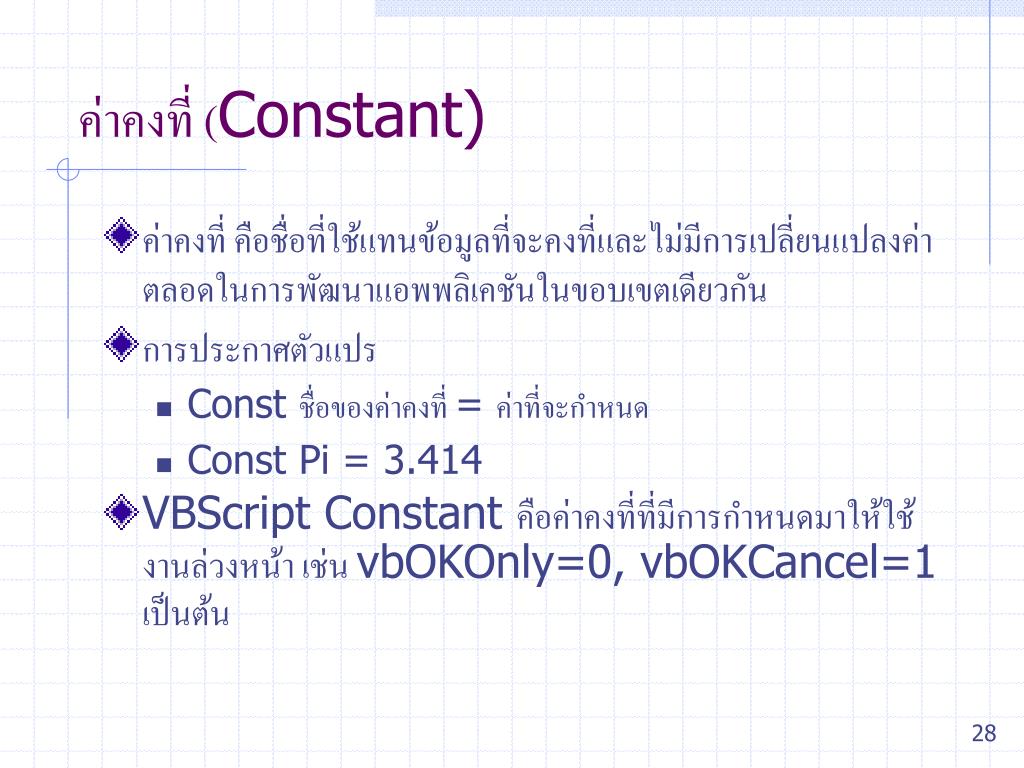 ค่าคงที่ (Constant)

ค่าคงที่ คือชื่อที่ใช้แทนข้อมูลที่จะคงที่และไม่มีการเปลี่ยนแปลงค่าตลอดในการพัฒนาแอพพลิเคชันในขอบเขตเดียวกัน

การประกาศตัวแปร

Const ชื่อของค่าคงที่ = ค่าที่จะกำหนด

Const Pi = 3.414

VBScript Constant คือค่าคงที่ที่มีการกำหนดมาให้ใช้งานล่วงหน้า เช่น vbOKOnly=0, vbOKCancel=1 เป็นต้น

28